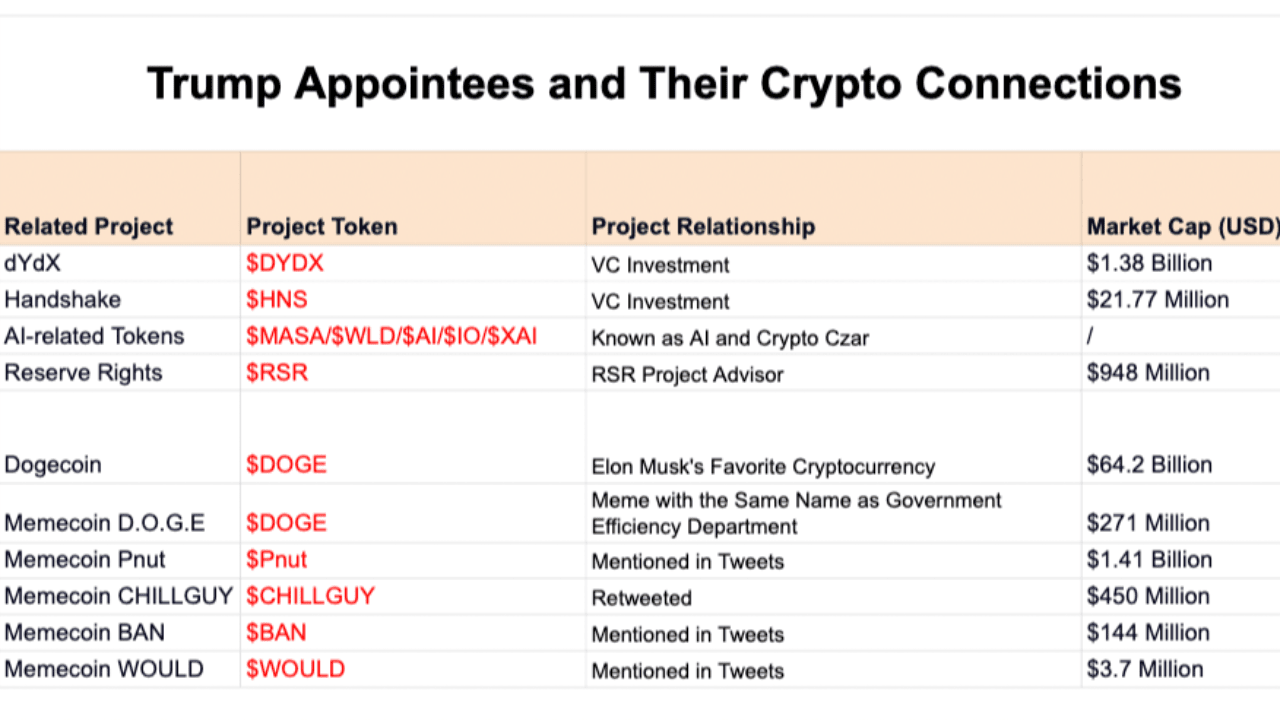 Trump Appointees and Their Crypto Connections

| Related Project | Project Token | Project Relationship | Market Cap (USD) |
|---|---|---|---|
| dYdX | \$DYDX | VC Investment | \$1.38 Billion |
| Handshake | \$HNS | VC Investment | \$21.77 Million |
| AI-related Tokens | \$MASA/\$WLD/\$AI/\$IO/\$XAI | Known as AI and Crypto Czar | / |
| Reserve Rights | \$RSR | RSR Project Advisor | \$948 Million |
| Dogecoin | \$DOGE | Elon Musk's Favorite Cryptocurrency | \$64.2 Billion |
| Memecoin D.O.G.E | \$DOGE | Meme with the Same Name as Government Efficiency Department | \$271 Million |
| Memecoin Pnut | \$Pnut | Mentioned in Tweets | \$1.41 Billion |
| Memecoin CHILLGUY | \$CHILLGUY | Retweeted | \$450 Million |
| Memecoin BAN | \$BAN | Mentioned in Tweets | \$144 Million |
| Memecoin WOULD | \$WOULD | Mentioned in Tweets | \$3.7 Million |